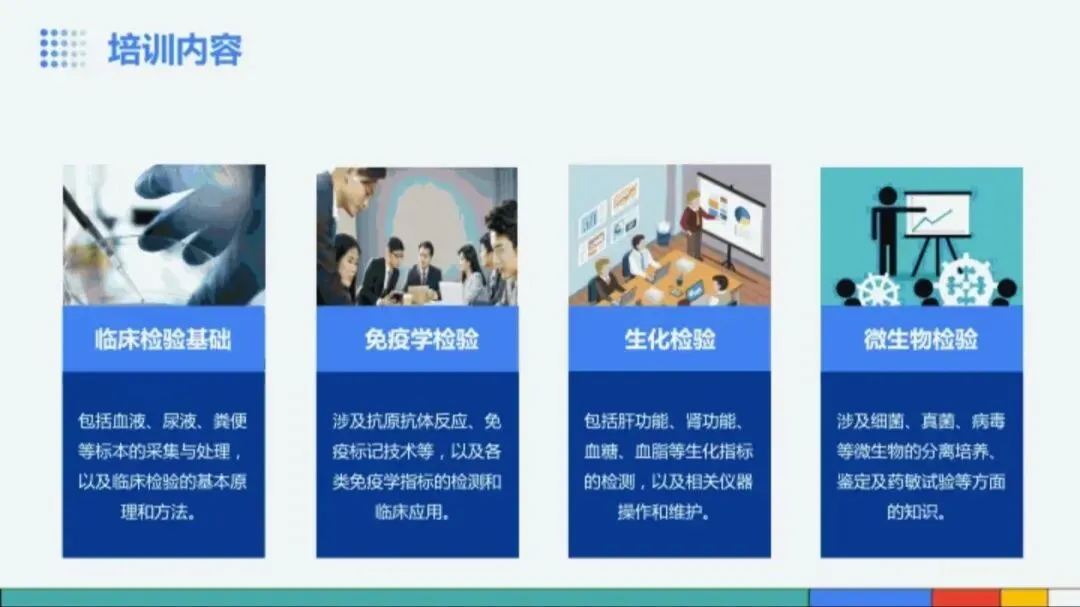 培训内容

临床检验基础

包括血液、尿液、粪便等标本的采集与处理，以及临床检验的基本原理和方法。

免疫学检验

涉及抗原抗体反应、免疫标记技术等，以及各类免疫学指标的检测和临床应用。

生化检验

包括肝功能、肾功能、血糖、血脂等生化指标的检测，以及相关仪器操作和维护。

微生物检验

涉及细菌、真菌、病毒等微生物的分离培养、鉴定及药敏试验等方面的知识。